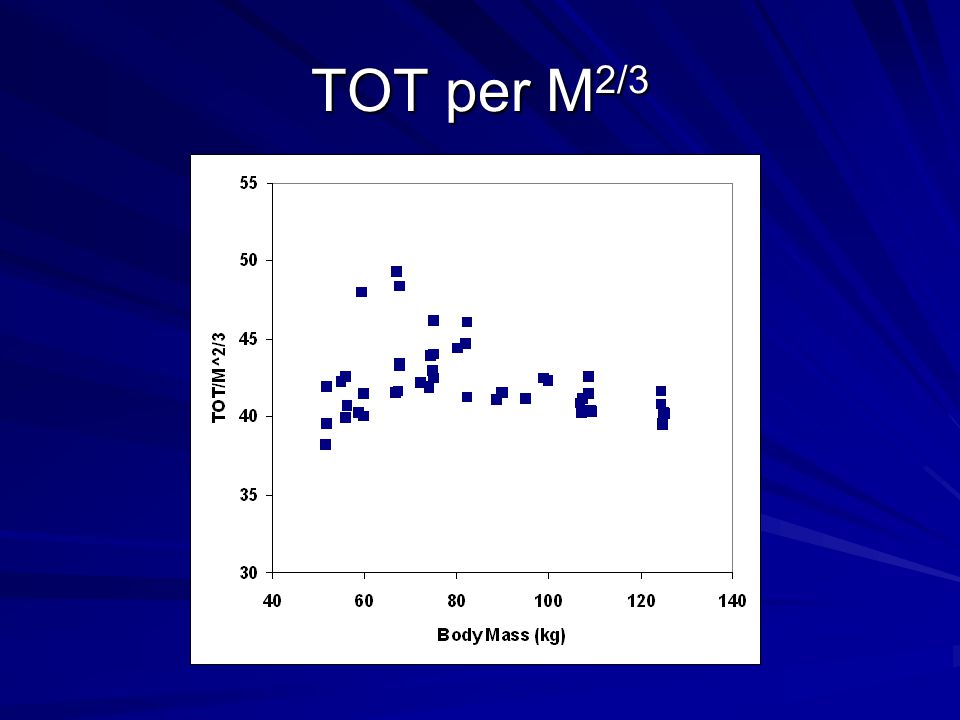 TOT per $M^{2/3}$

55
50
45
40
35
30

TOT/M^2/3

40
60
80
100
120
140

Body Mass (kg)